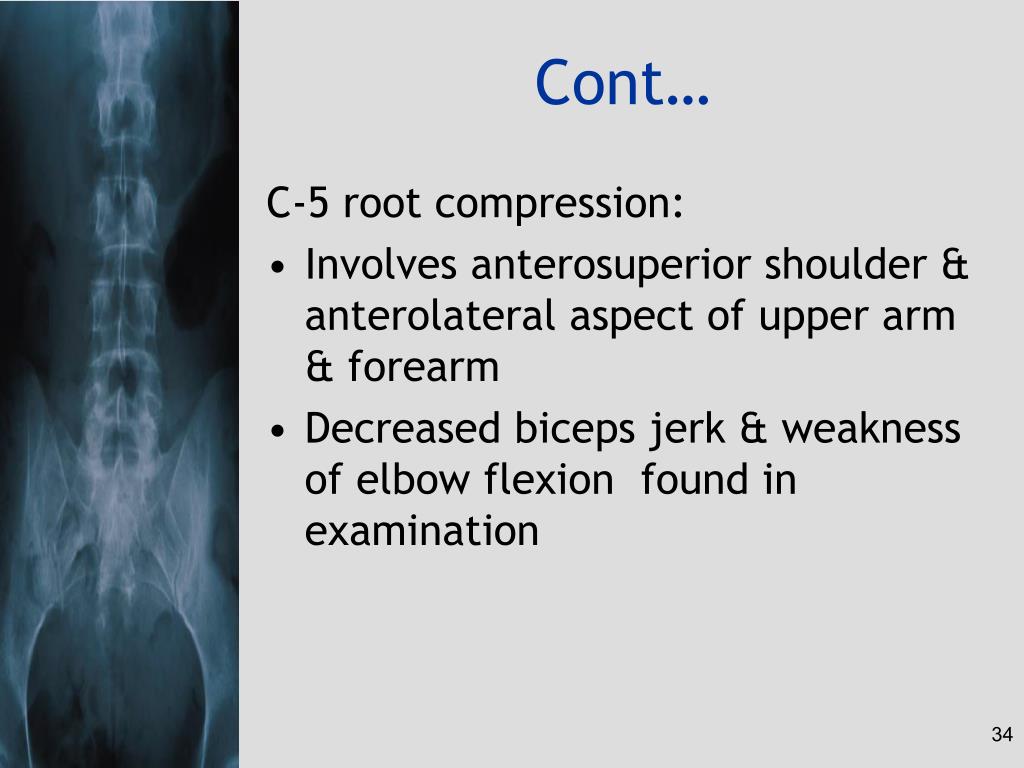 Cont…

C-5 root compression:

• Involves anterosuperior shoulder & anterolateral aspect of upper arm & forearm
• Decreased biceps jerk & weakness of elbow flexion  found in examination

34